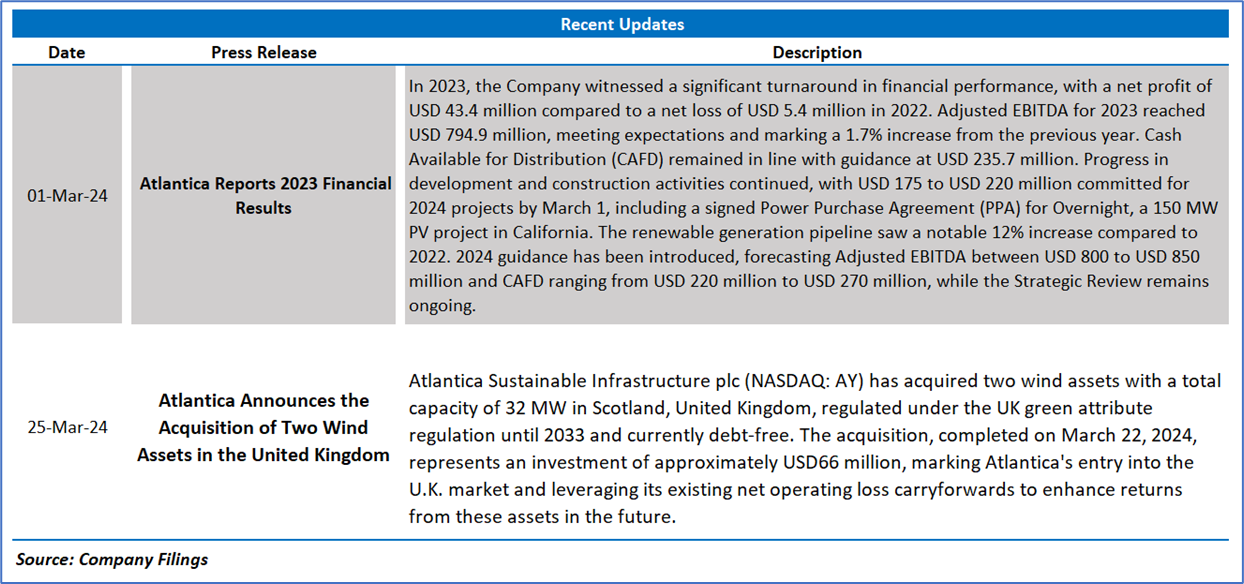 Recent Updates

| Date | Press Release | Description |
|---|---|---|
| 01-Mar-24 | Atlantica Reports 2023 Financial Results | In 2023, the Company witnessed a significant turnaround in financial performance, with a net profit of USD 43.4 million compared to a net loss of USD 5.4 million in 2022. Adjusted EBITDA for 2023 reached USD 794.9 million, meeting expectations and marking a 1.7% increase from the previous year. Cash Available for Distribution (CAFD) remained in line with guidance at USD 235.7 million. Progress in development and construction activities continued, with USD 175 to USD 220 million committed for 2024 projects by March 1, including a signed Power Purchase Agreement (PPA) for Overnight, a 150 MW PV project in California. The renewable generation pipeline saw a notable 12% increase compared to 2022. 2024 guidance has been introduced, forecasting Adjusted EBITDA between USD 800 to USD 850 million and CAFD ranging from USD 220 million to USD 270 million, while the Strategic Review remains ongoing. |
| 25-Mar-24 | Atlantica Announces the Acquisition of Two Wind Assets in the United Kingdom | Atlantica Sustainable Infrastructure plc (NASDAQ: AY) has acquired two wind assets with a total capacity of 32 MW in Scotland, United Kingdom, regulated under the UK green attribute regulation until 2033 and currently debt-free. The acquisition, completed on March 22, 2024, represents an investment of approximately USD66 million, marking Atlantica's entry into the U.K. market and leveraging its existing net operating loss carryforwards to enhance returns from these assets in the future. |

Source: Company Filings